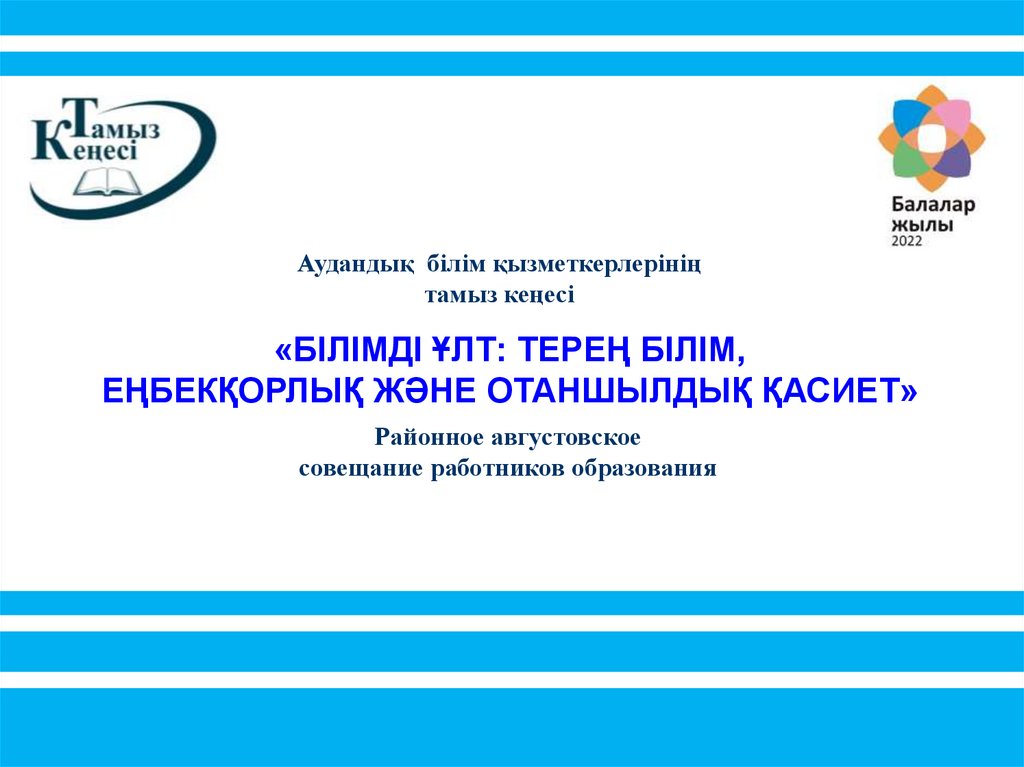 Тамыз Кеңесі

Балалар жылы 2022

Аудандық білім қызметкерлерінің тамыз кеңесі

«БІЛІМДІ ҰЛТ: ТЕРЕҢ БІЛІМ, ЕҢБЕКҚОРЛЫҚ ЖӘНЕ ОТАНШЫЛДЫҚ ҚАСИЕТ»

Районное августовское совещание работников образования